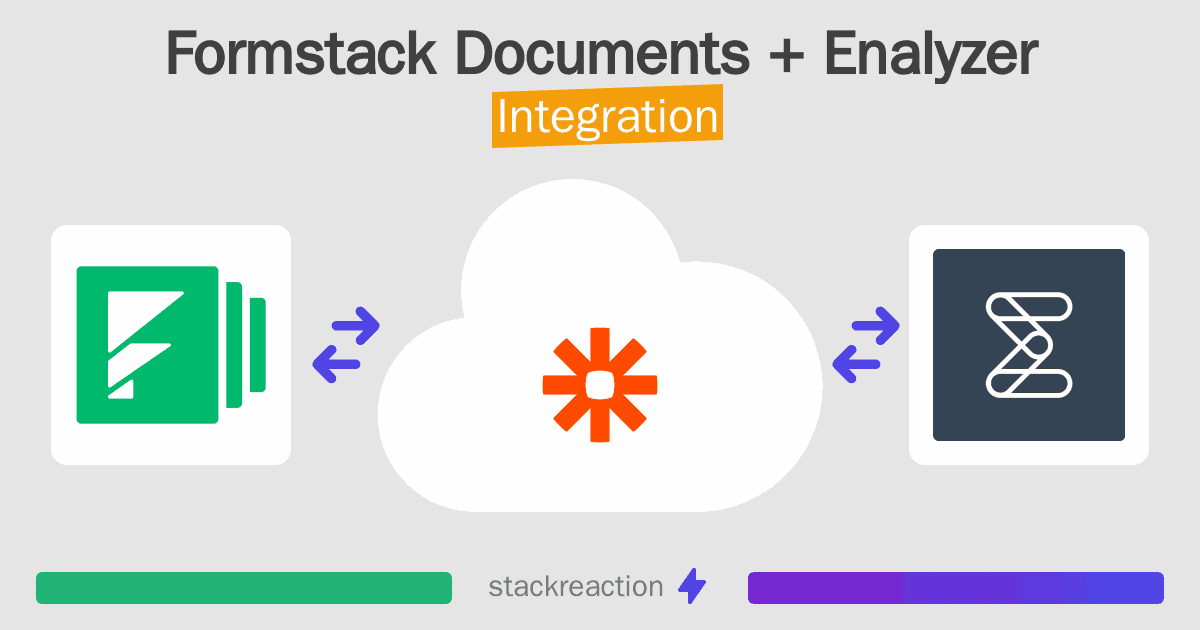 Formstack Documents + Enalyzer
Integration

stackreaction